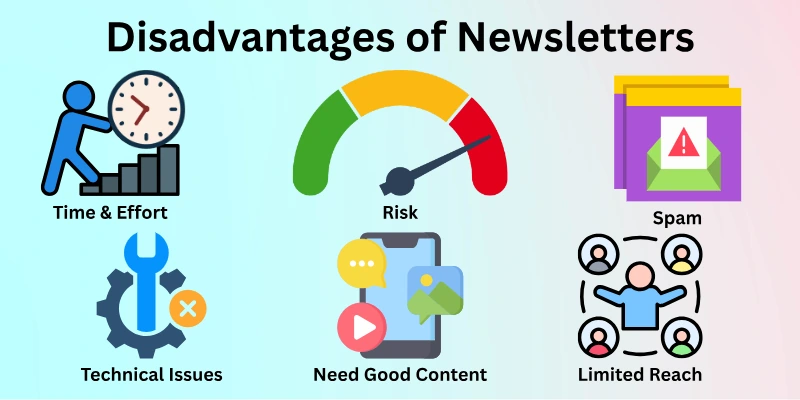 Disadvantages of Newsletters

Time & Effort

Risk

Spam

Technical Issues

Need Good Content

Limited Reach